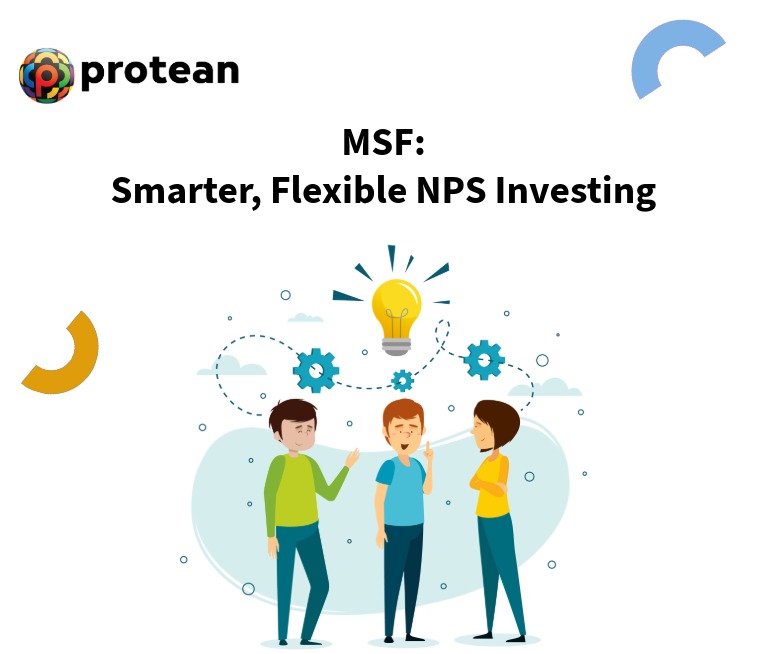 protean

MSF:
Smarter, Flexible NPS Investing